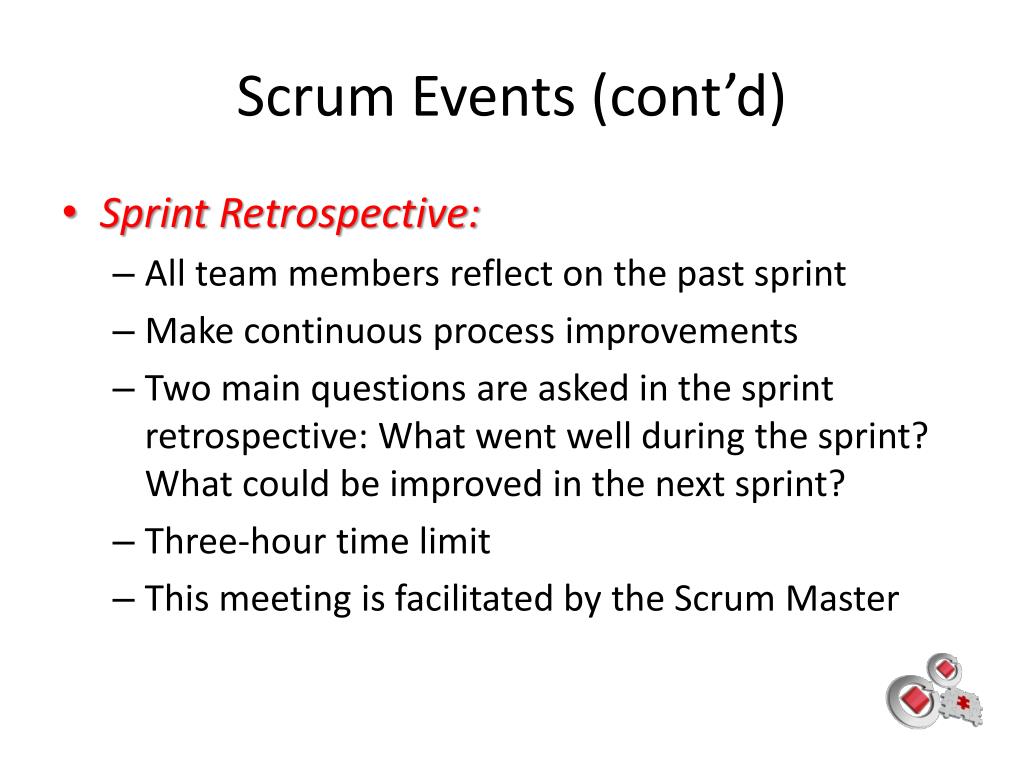 Scrum Events (cont’d)

• Sprint Retrospective:
– All team members reflect on the past sprint
– Make continuous process improvements
– Two main questions are asked in the sprint retrospective: What went well during the sprint? What could be improved in the next sprint?
– Three-hour time limit
– This meeting is facilitated by the Scrum Master